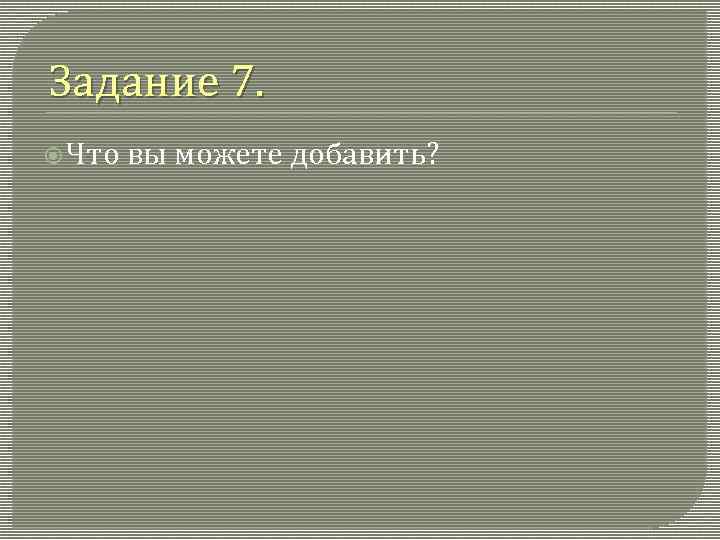 Задание 7.

Что вы можете добавить?